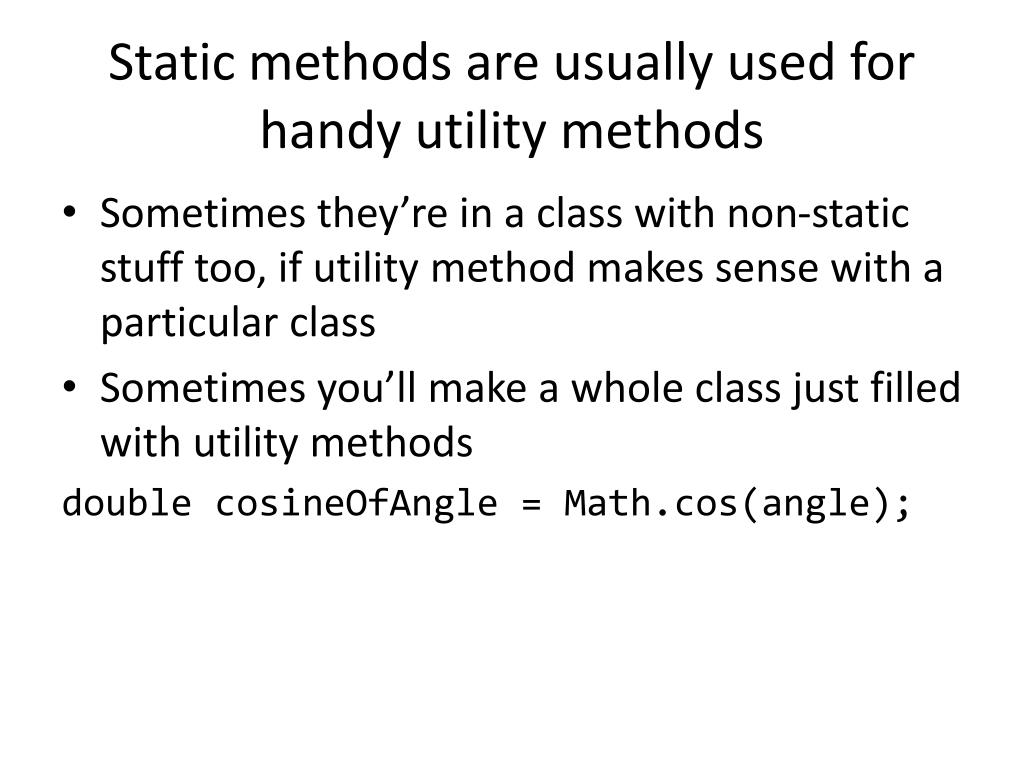 Static methods are usually used for handy utility methods

• Sometimes they’re in a class with non-static stuff too, if utility method makes sense with a particular class
• Sometimes you’ll make a whole class just filled with utility methods

double cosineOfAngle = Math.cos(angle);